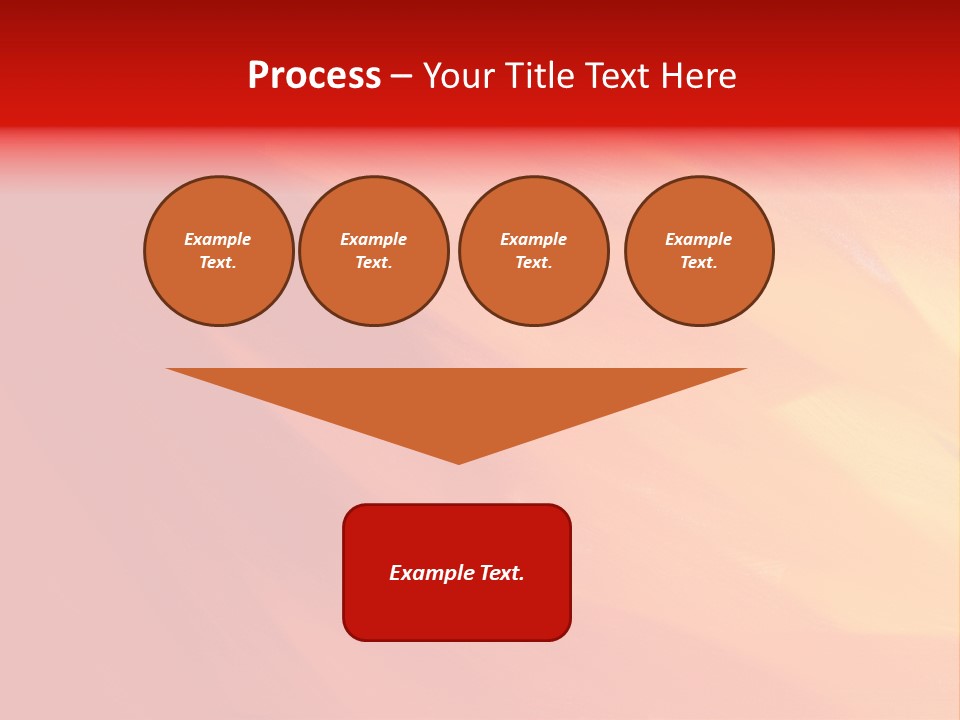 Process – Your Title Text Here

Example Text.

Example Text.

Example Text.

Example Text.

Example Text.